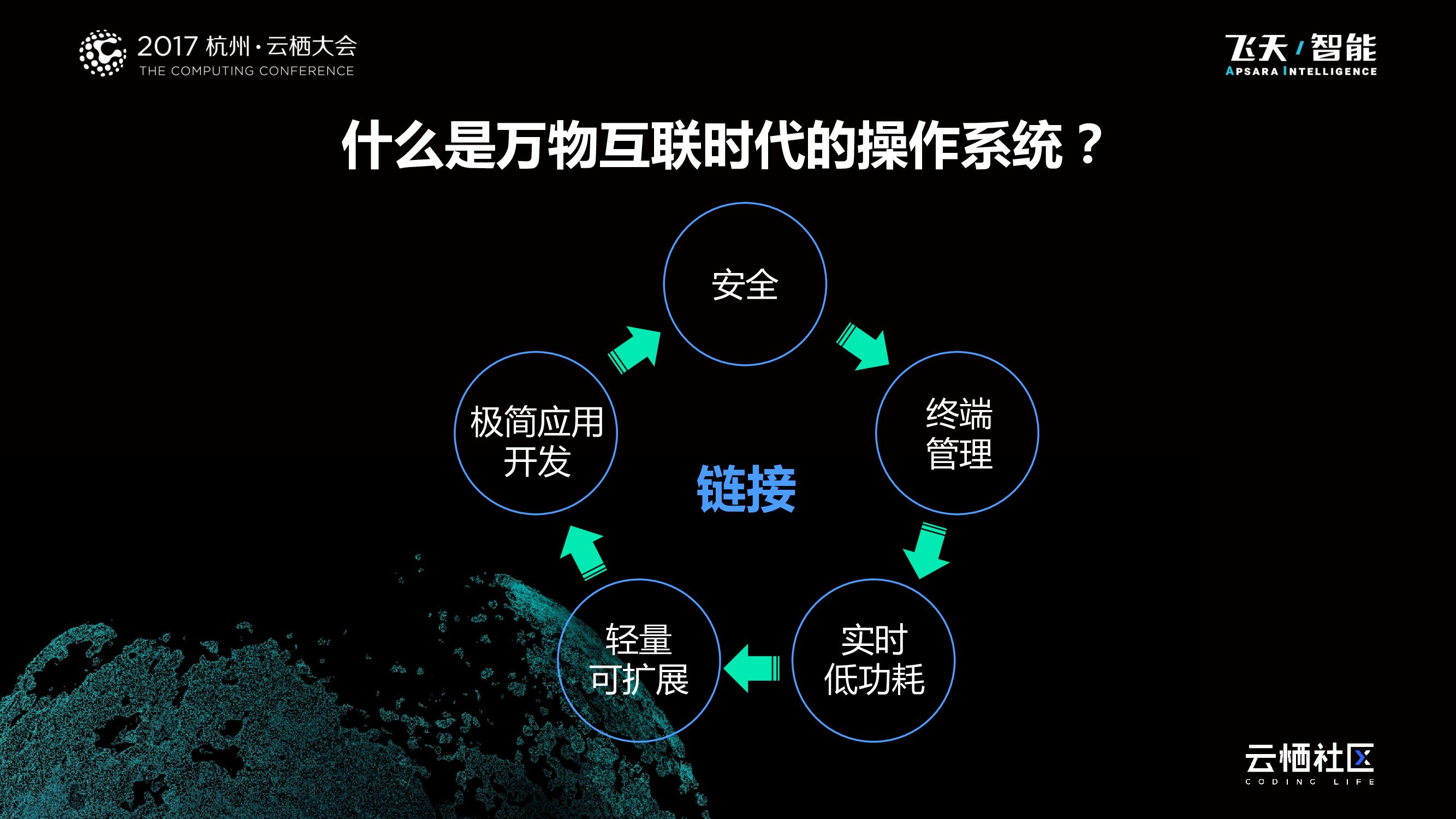 2017 杭州·云栖大会
THE COMPUTING CONFERENCE

飞天 / 智能
APSARA INTELLIGENCE

什么是万物互联时代的操作系统？

安全

终端管理

实时低功耗

轻量可扩展

极简应用开发

链接

云栖社区
CODING LIFE